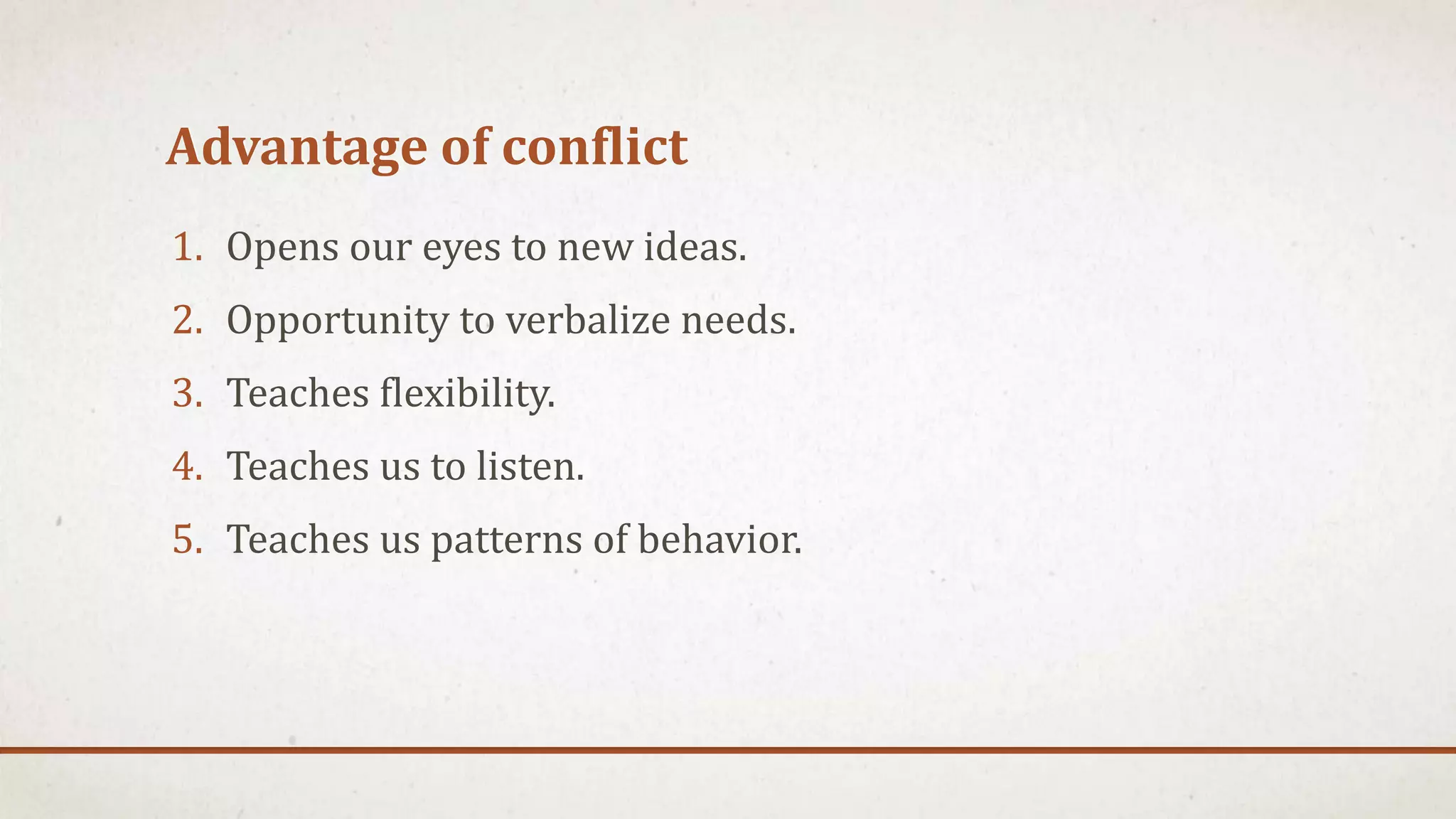 Advantage of conflict

1. Opens our eyes to new ideas.
2. Opportunity to verbalize needs.
3. Teaches flexibility.
4. Teaches us to listen.
5. Teaches us patterns of behavior.